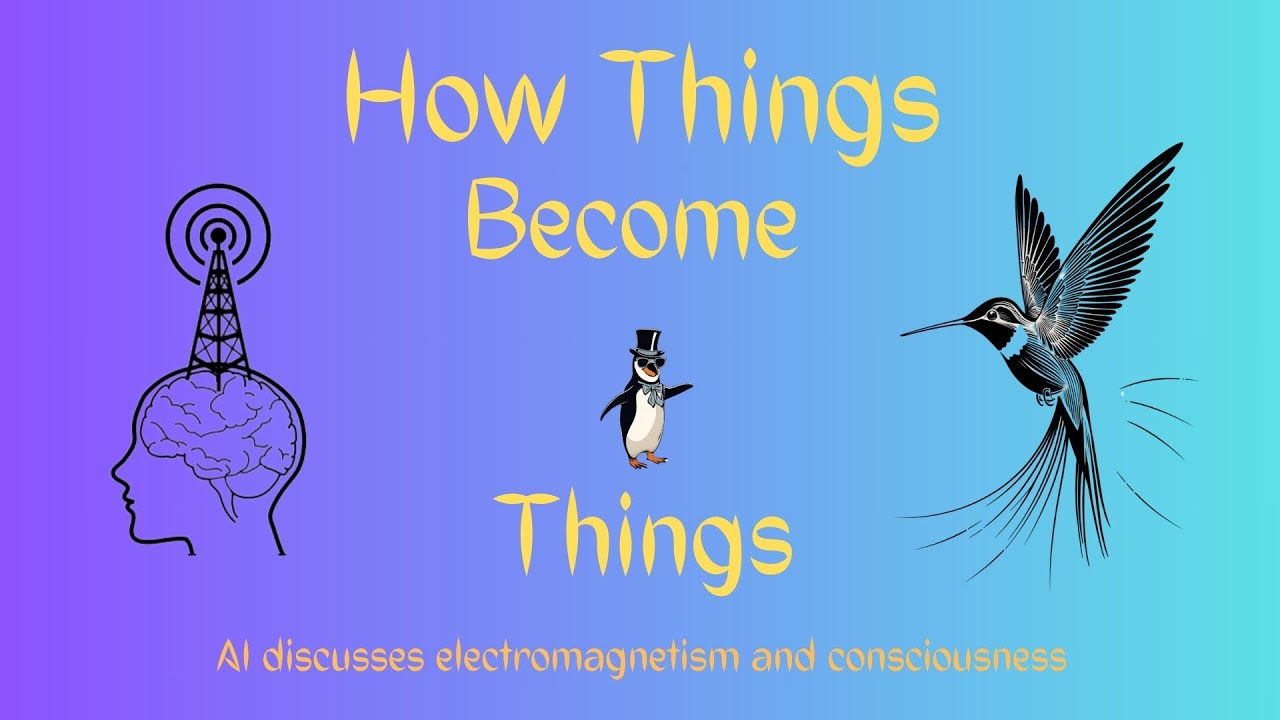 How Things Become

Things

AI discusses electromagnetism and consciousness